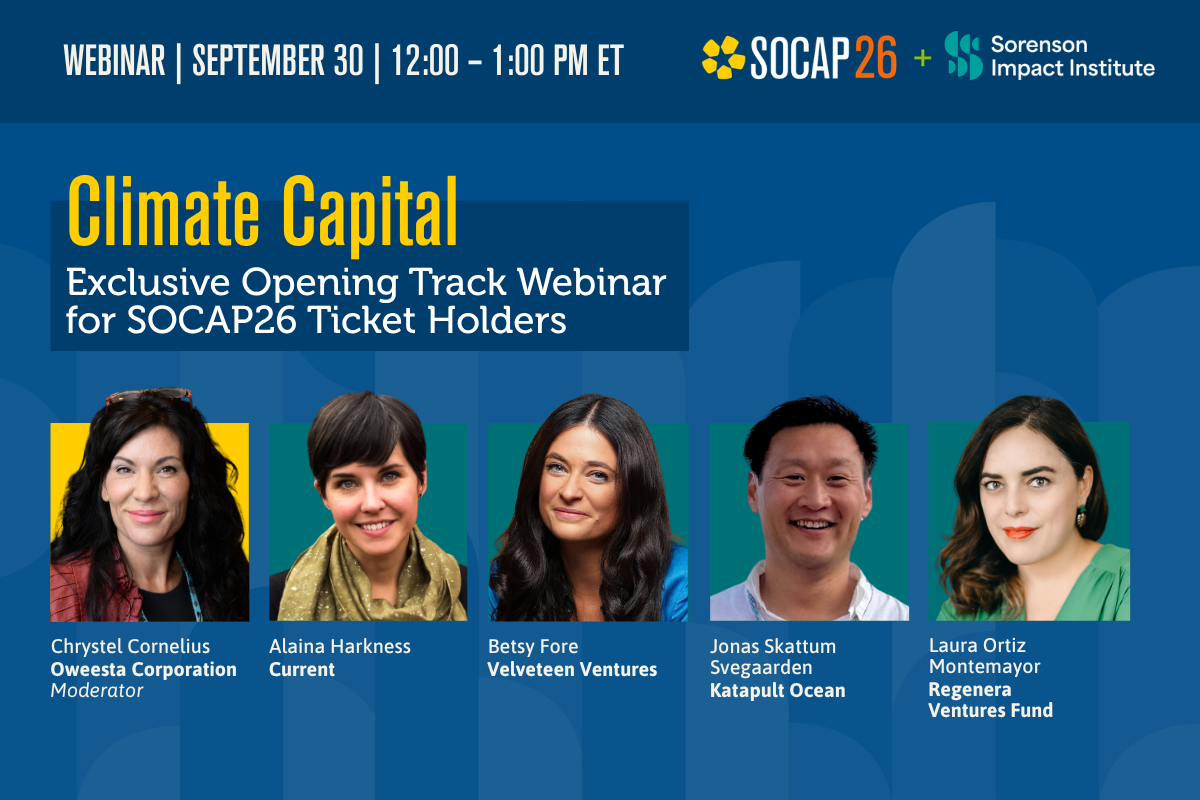 WEBINAR | SEPTEMBER 30 | 12:00 – 1:00 PM ET

SOCAP26 + Sorenson Impact Institute

Climate Capital

Exclusive Opening Track Webinar for SOCAP26 Ticket Holders

Chrystel Cornelius
Oweesta Corporation
Moderator

Alaina Harkness
Current

Betsy Fore
Velveteen Ventures

Jonas Skattum Svegaarden
Katapult Ocean

Laura Ortiz Montemayor
Regenera Ventures Fund